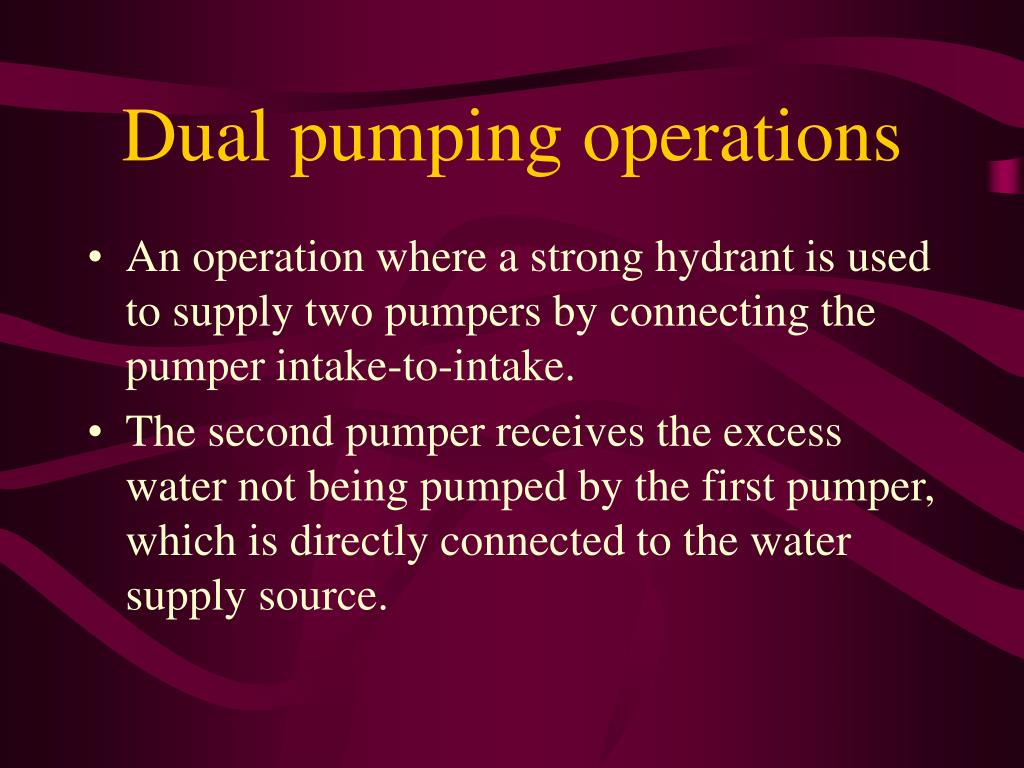 Dual pumping operations

• An operation where a strong hydrant is used to supply two pumpers by connecting the pumper intake-to-intake.

• The second pumper receives the excess water not being pumped by the first pumper, which is directly connected to the water supply source.